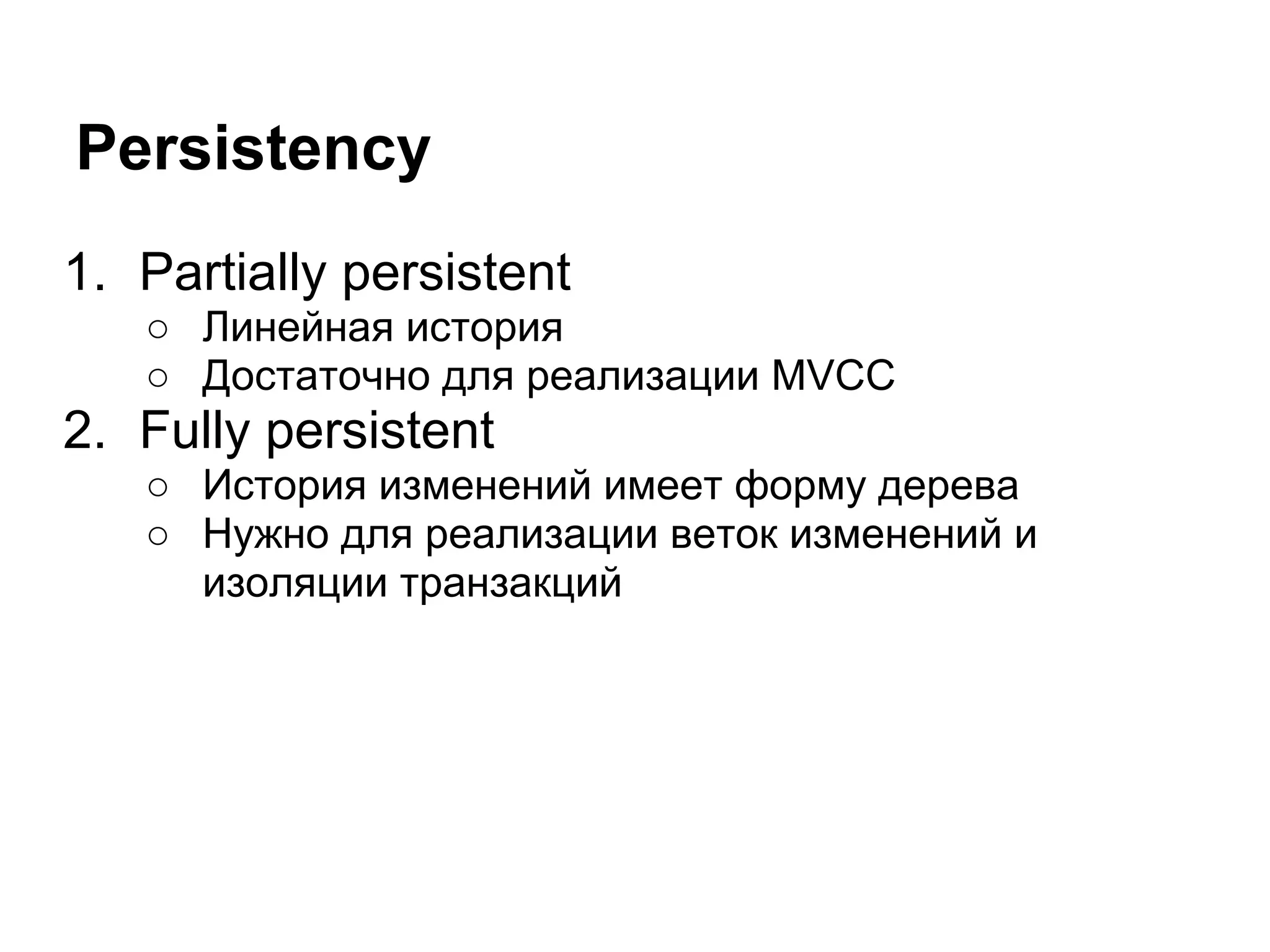 Persistency

1. Partially persistent
   ○ Линейная история
   ○ Достаточно для реализации MVCC
2. Fully persistent
   ○ История изменений имеет форму дерева
   ○ Нужно для реализации веток изменений и изоляции транзакций